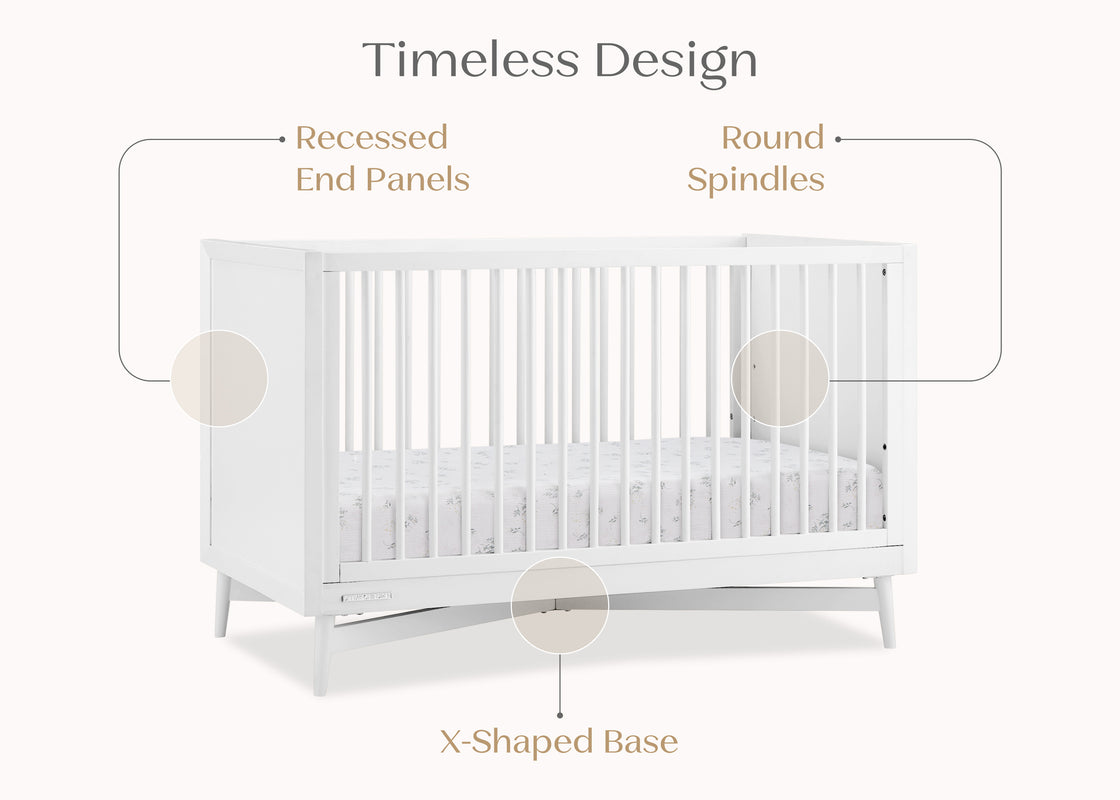 Timeless Design

Recessed End Panels

Round Spindles

X-Shaped Base